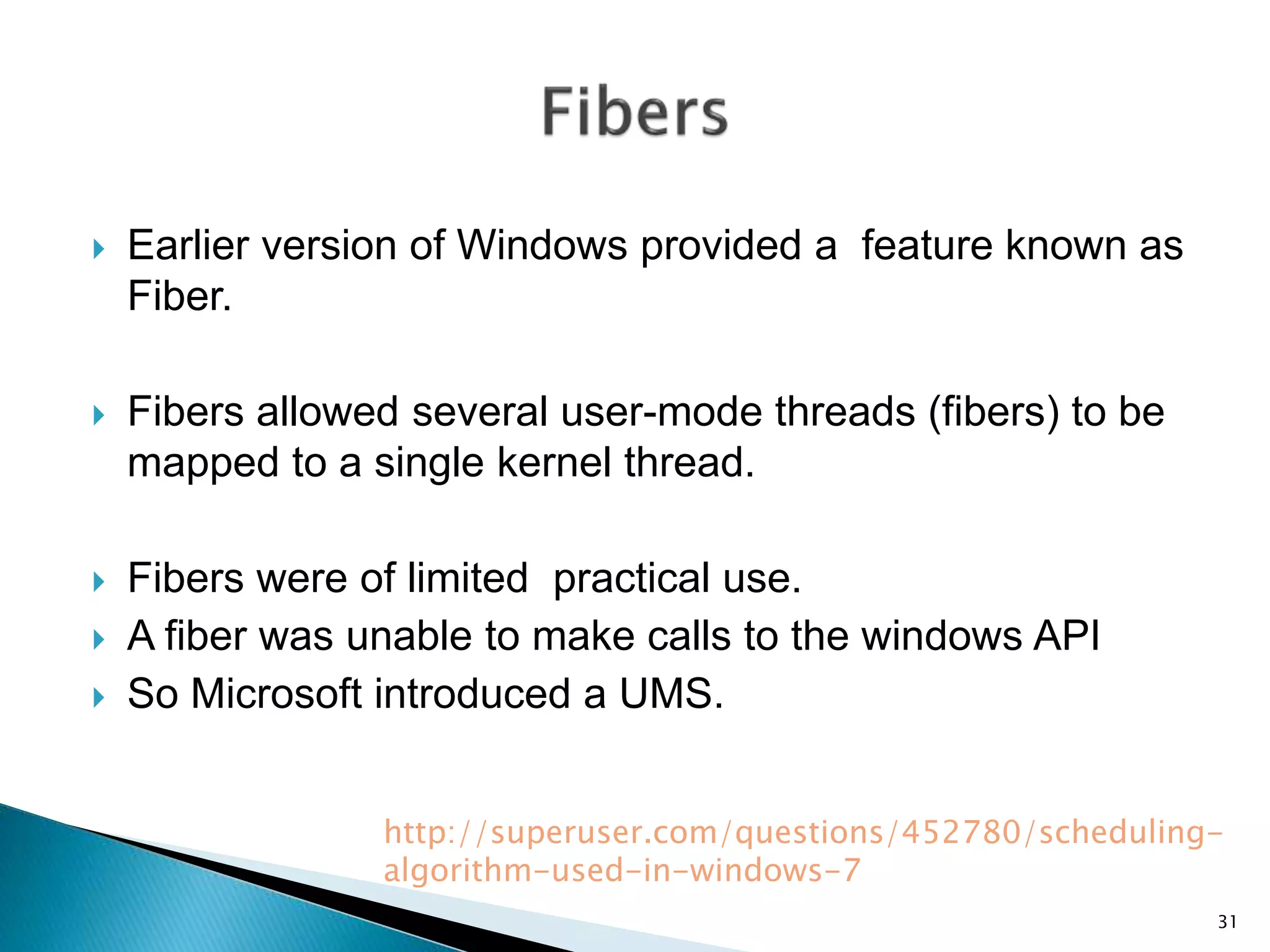 Fibers

Earlier version of Windows provided a feature known as Fiber.

Fibers allowed several user-mode threads (fibers) to be mapped to a single kernel thread.

Fibers were of limited practical use.

A fiber was unable to make calls to the windows API

So Microsoft introduced a UMS.

http://superuser.com/questions/452780/scheduling-algorithm-used-in-windows-7

31